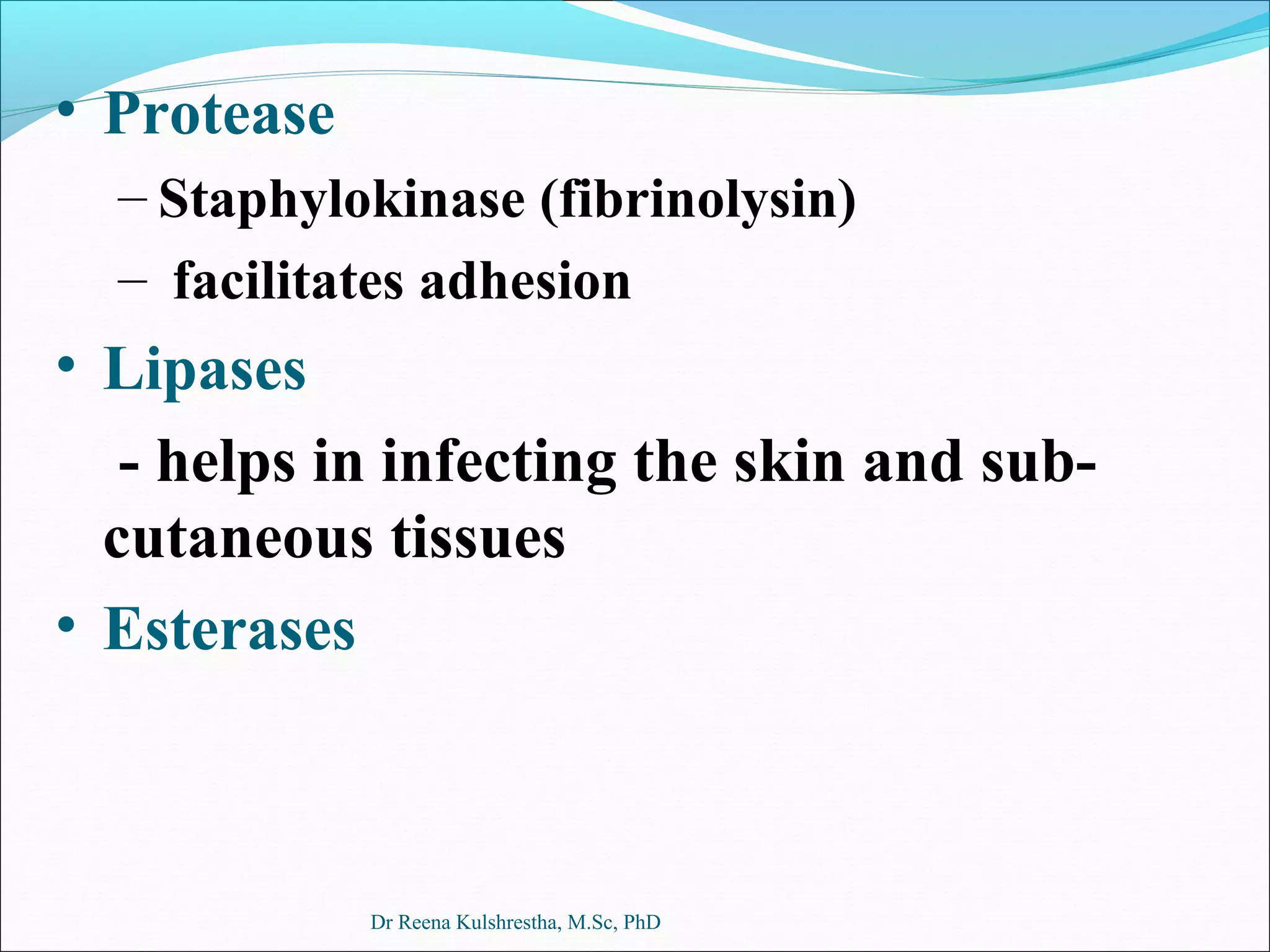 • Protease
– Staphylokinase (fibrinolysin)
– facilitates adhesion
• Lipases
- helps in infecting the skin and sub-cutaneous tissues
• Esterases

Dr Reena Kulshrestha, M.Sc, PhD